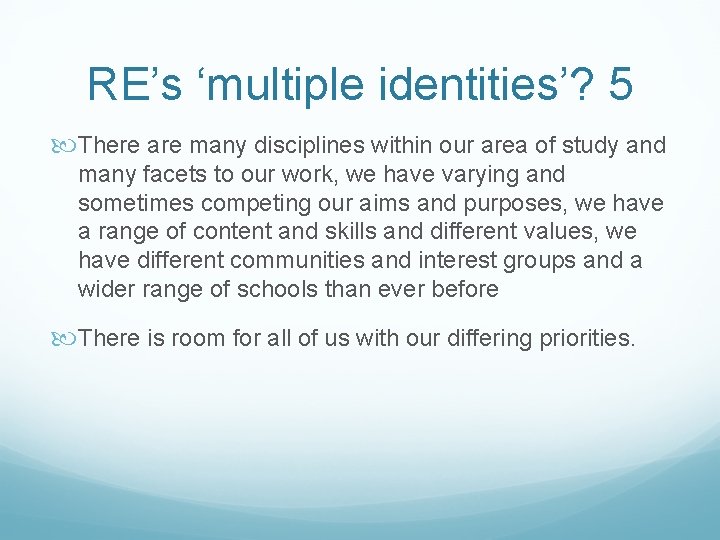 RE’s ‘multiple identities’? 5

There are many disciplines within our area of study and many facets to our work, we have varying and sometimes competing our aims and purposes, we have a range of content and skills and different values, we have different communities and interest groups and a wider range of schools than ever before

There is room for all of us with our differing priorities.